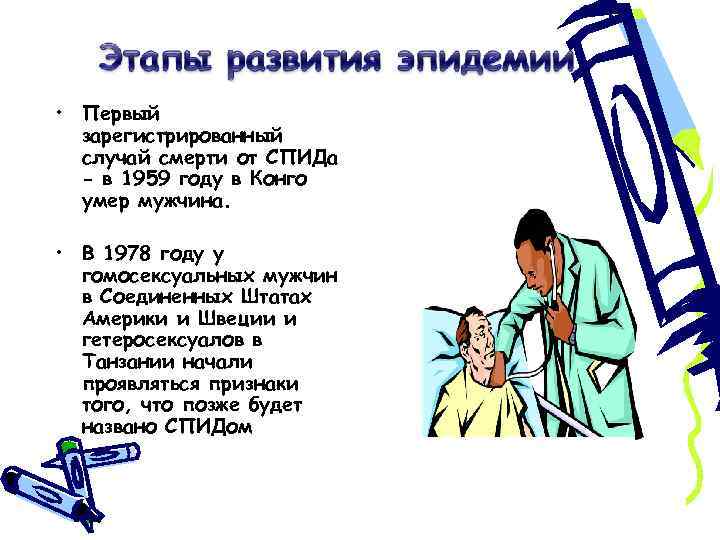 Этапы развития эпидемии

• Первый зарегистрированный случай смерти от СПИДа - в 1959 году в Конго умер мужчина.

• В 1978 году у гомосексуальных мужчин в Соединенных Штатах Америки и Швеции и гетеросексуалов в Танзании начали проявляться признаки того, что позже будет названо СПИДом